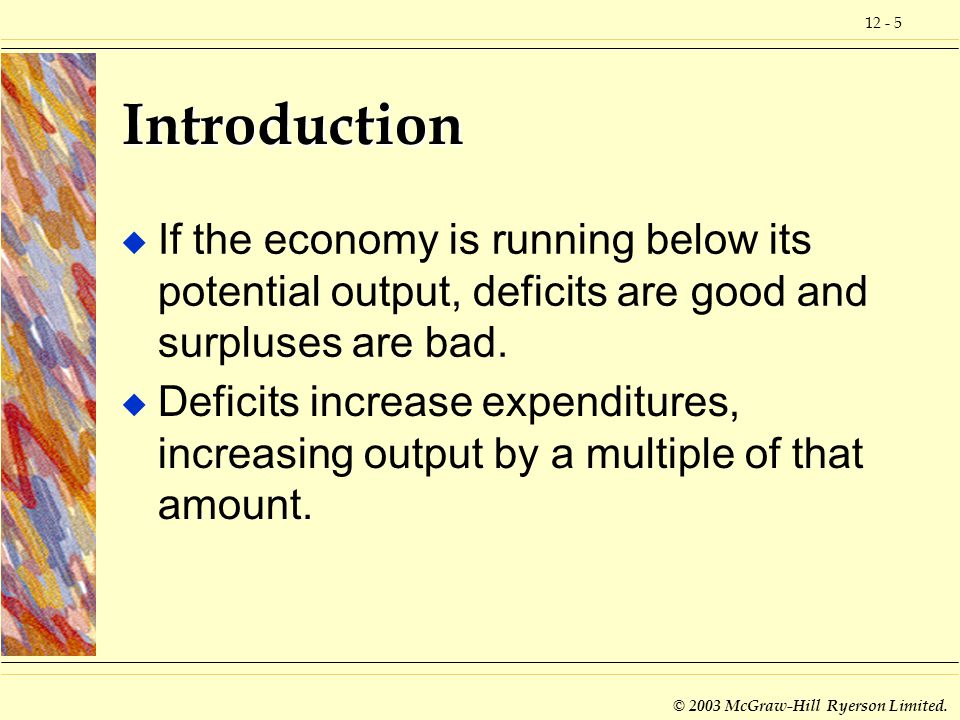 12 - 5

Introduction

◆ If the economy is running below its potential output, deficits are good and surpluses are bad.

◆ Deficits increase expenditures, increasing output by a multiple of that amount.

© 2003 McGraw-Hill Ryerson Limited.